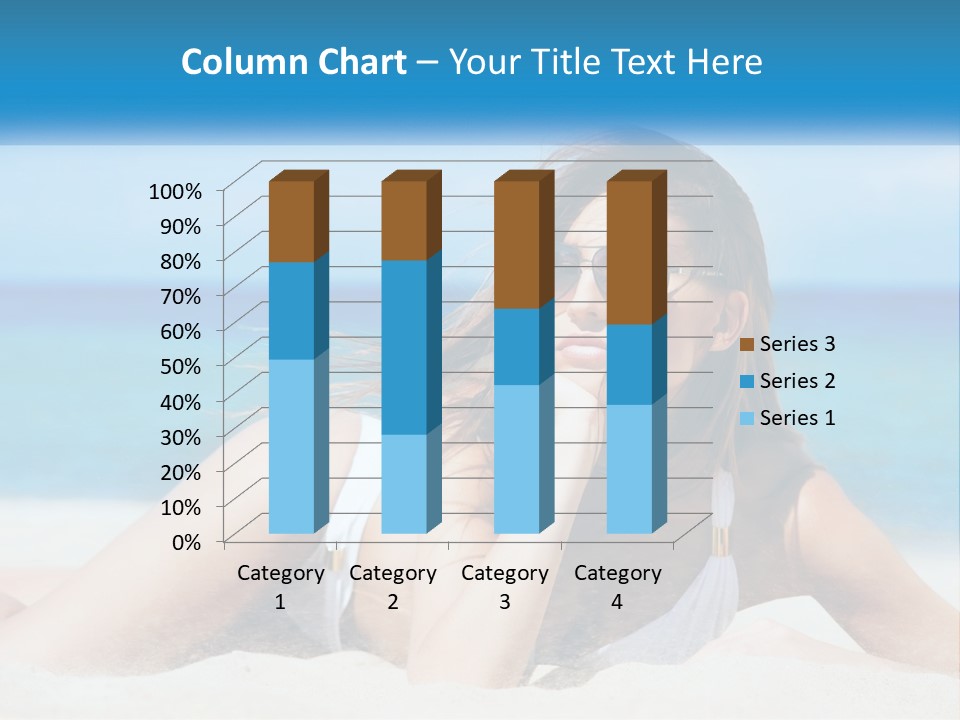 Column Chart – Your Title Text Here

100%
90%
80%
70%
60%
50%
40%
30%
20%
10%
0%

Category 1
Category 2
Category 3
Category 4

Series 3
Series 2
Series 1